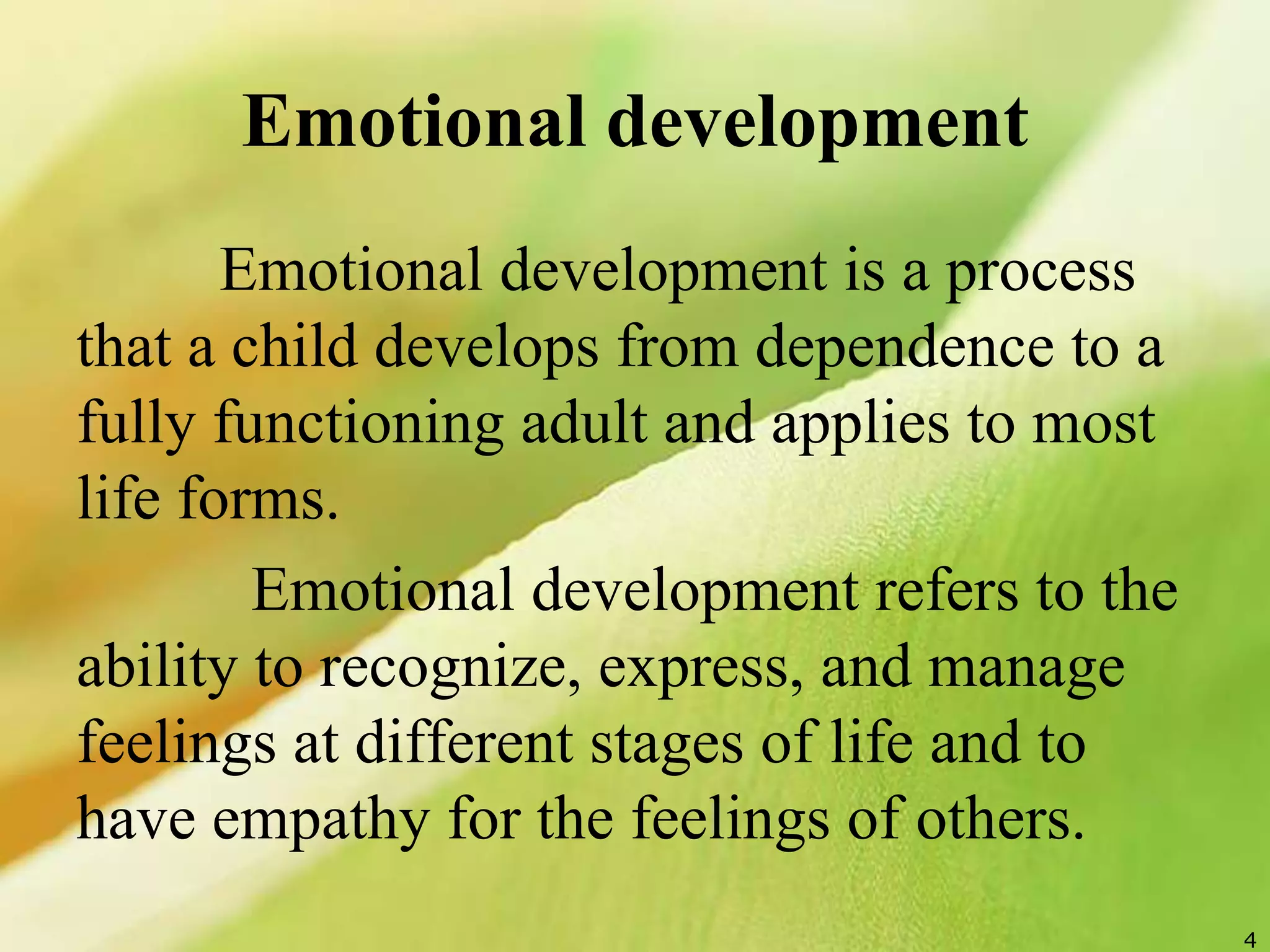 Emotional development

Emotional development is a process that a child develops from dependence to a fully functioning adult and applies to most life forms.

Emotional development refers to the ability to recognize, express, and manage feelings at different stages of life and to have empathy for the feelings of others.

4